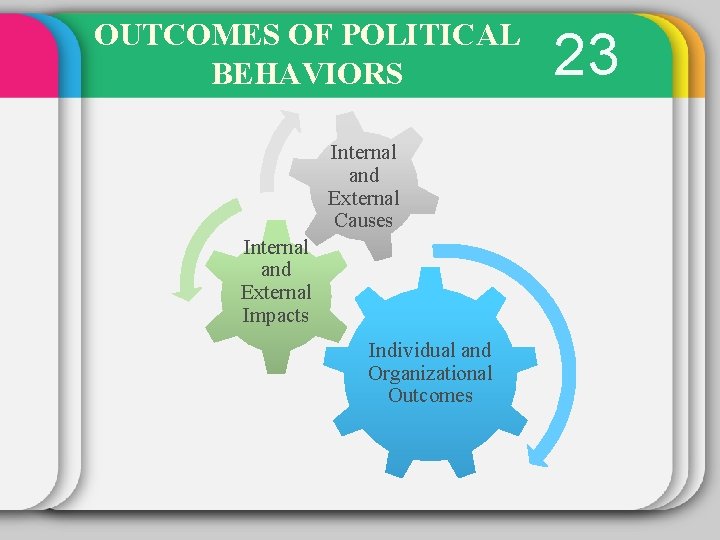 OUTCOMES OF POLITICAL BEHAVIORS

23

Internal and External Causes

Internal and External Impacts

Individual and Organizational Outcomes